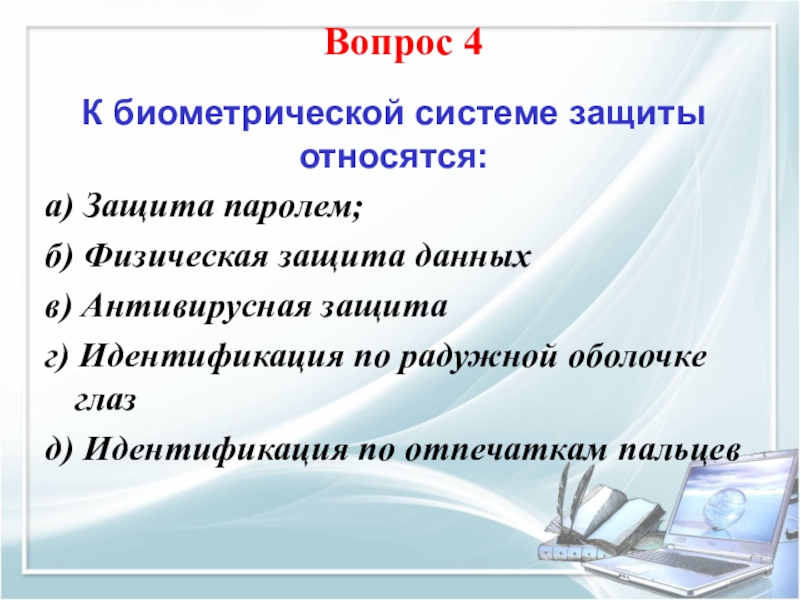 Вопрос 4

К биометрической системе защиты относятся:

а) Защита паролем;

б) Физическая защита данных

в) Антивирусная защита

г) Идентификация по радужной оболочке глаз

д) Идентификация по отпечаткам пальцев